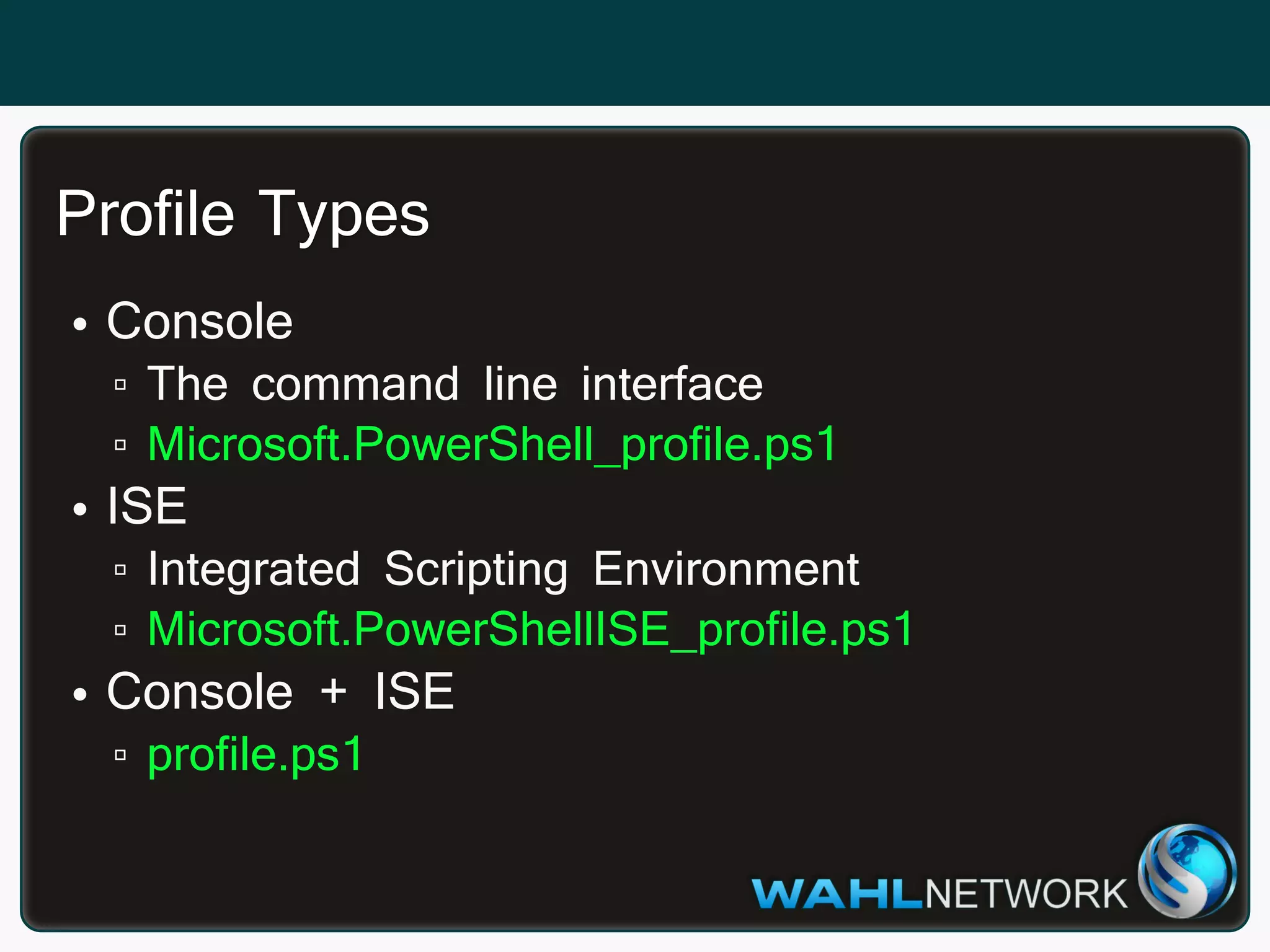 Profile Types

• Console
▫ The command line interface
▫ Microsoft.PowerShell_profile.ps1
• ISE
▫ Integrated Scripting Environment
▫ Microsoft.PowerShellISE_profile.ps1
• Console + ISE
▫ profile.ps1

WAHLNETWORK